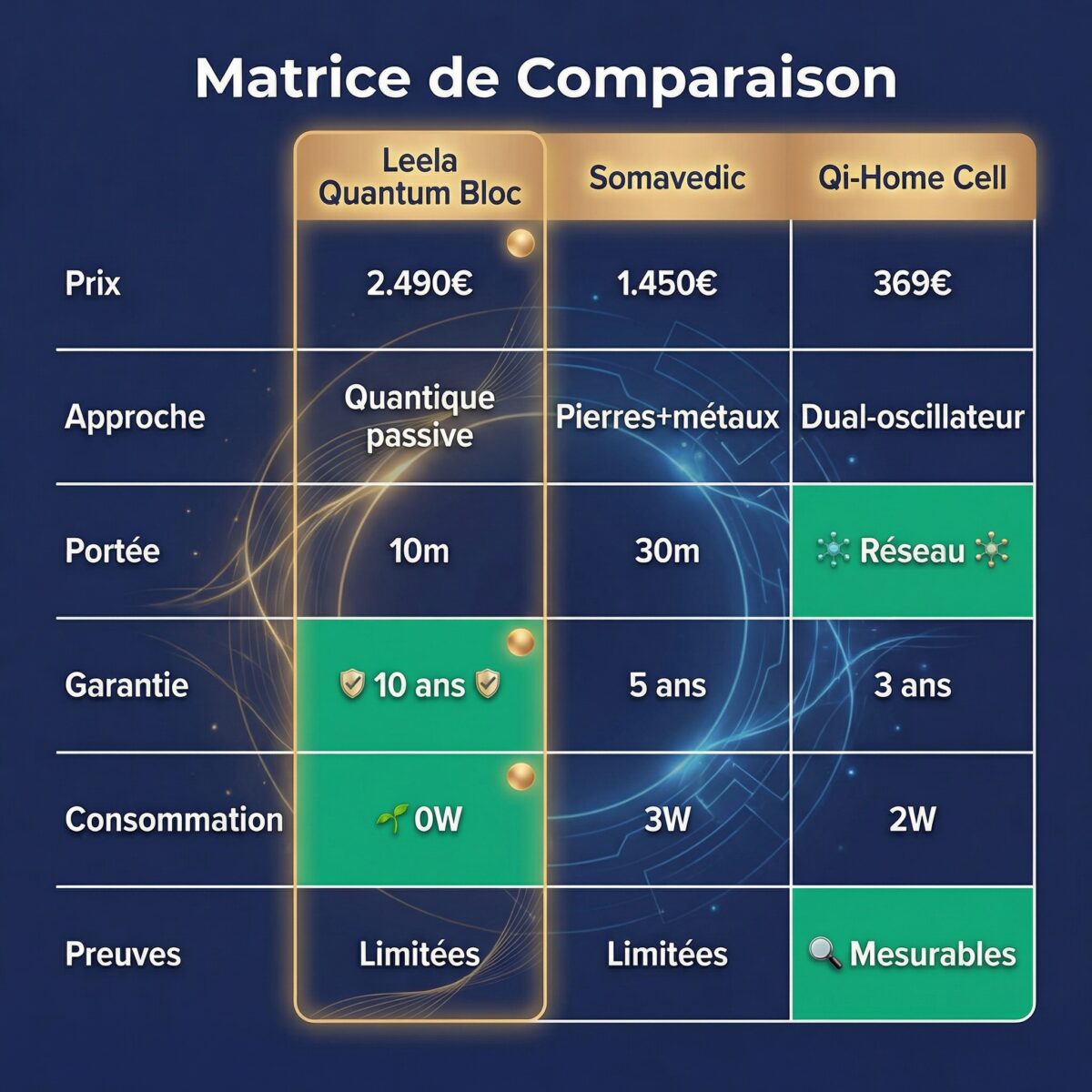 Matrice de Comparaison

| | Leela Quantum Bloc | Somavedic | Qi-Home Cell |
|---|---|---|---|
| Prix | 2.490€ | 1.450€ | 369€ |
| Approche | Quantique passive | Pierres+métaux | Dual-oscillateur |
| Portée | 10m | 30m | Réseau |
| Garantie | 10 ans | 5 ans | 3 ans |
| Consommation | 0W | 3W | 2W |
| Preuves | Limitées | Limitées | Mesurables |